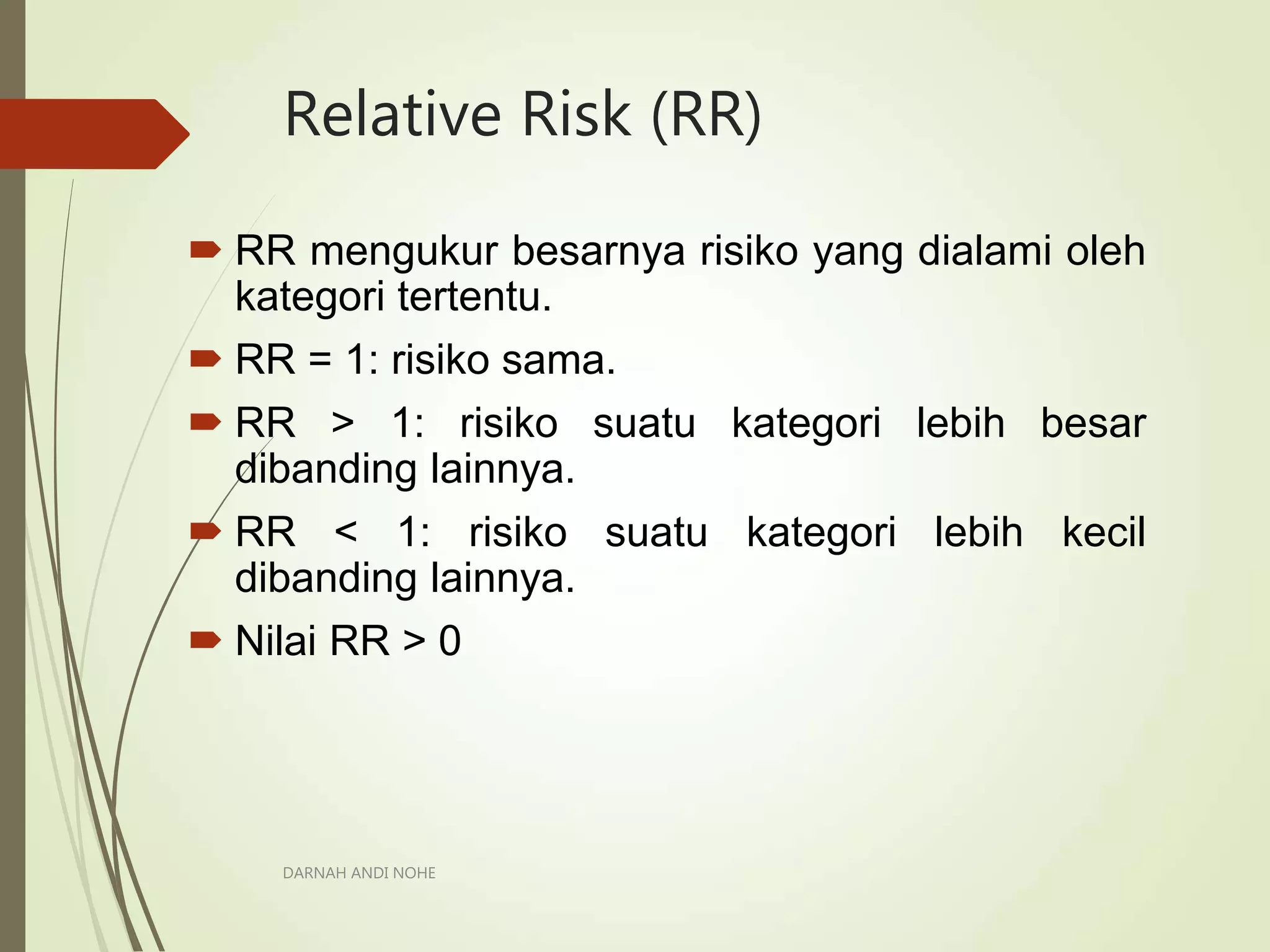 Relative Risk (RR)

RR mengukur besarnya risiko yang dialami oleh kategori tertentu.

RR = 1: risiko sama.

RR > 1: risiko suatu kategori lebih besar dibanding lainnya.

RR < 1: risiko suatu kategori lebih kecil dibanding lainnya.

Nilai RR > 0

DARNAH ANDI NOHE